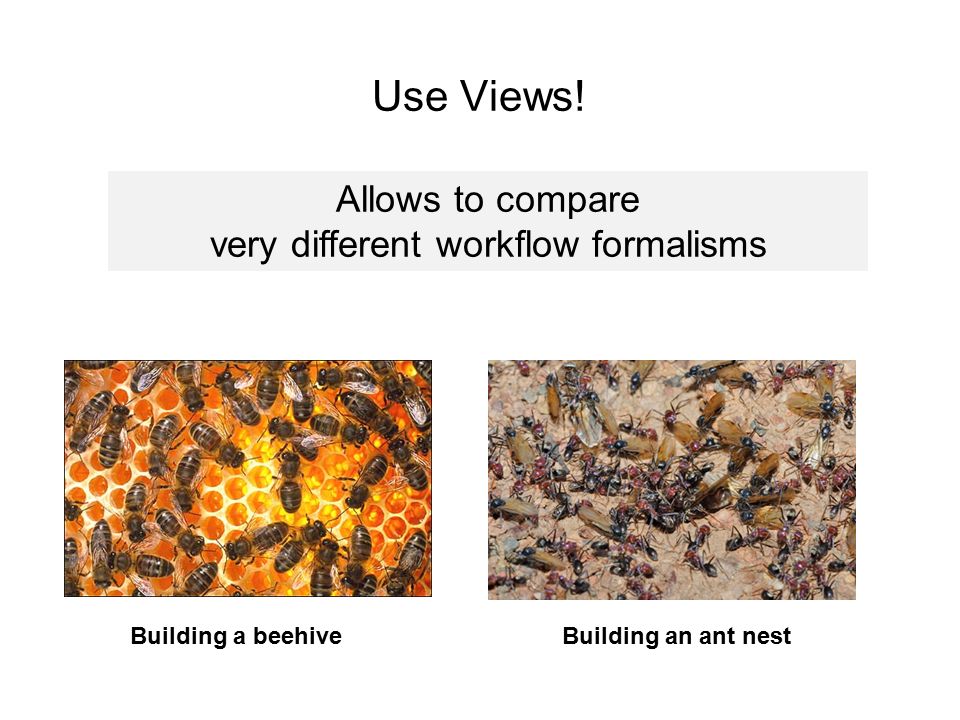 Use Views!

Allows to compare
very different workflow formalisms

Building a beehive

Building an ant nest